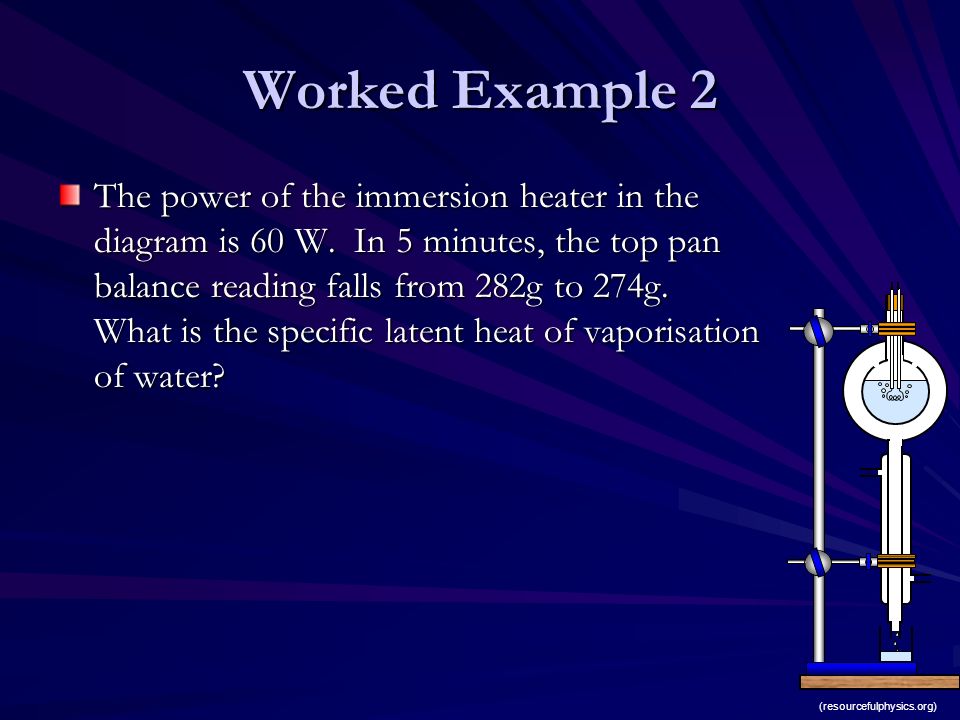 Worked Example 2

The power of the immersion heater in the diagram is 60 W. In 5 minutes, the top pan balance reading falls from 282g to 274g. What is the specific latent heat of vaporisation of water?

(resourcefulphysics.org)